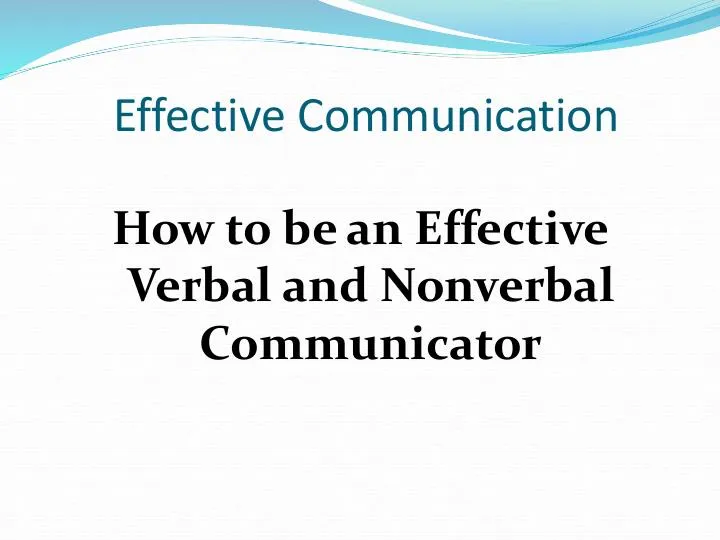 Effective Communication

How to be an Effective Verbal and Nonverbal Communicator